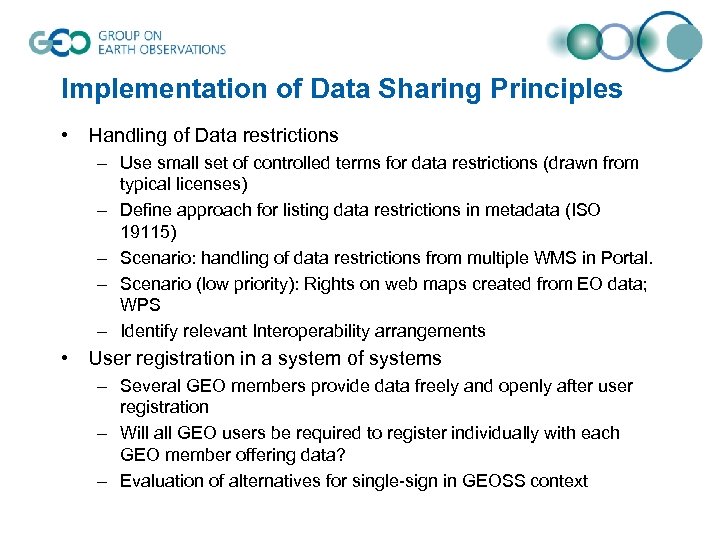 GEO GROUP ON EARTH OBSERVATIONS

Implementation of Data Sharing Principles

• Handling of Data restrictions
– Use small set of controlled terms for data restrictions (drawn from typical licenses)
– Define approach for listing data restrictions in metadata (ISO 19115)
– Scenario: handling of data restrictions from multiple WMS in Portal.
– Scenario (low priority): Rights on web maps created from EO data; WPS
– Identify relevant Interoperability arrangements
• User registration in a system of systems
– Several GEO members provide data freely and openly after user registration
– Will all GEO users be required to register individually with each GEO member offering data?
– Evaluation of alternatives for single-sign in GEOSS context